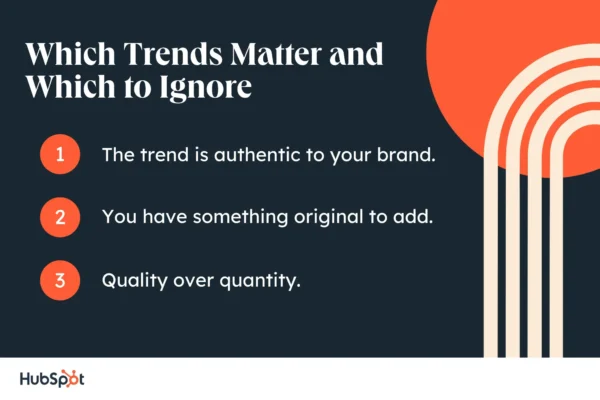 Which Trends Matter and Which to Ignore

1 The trend is authentic to your brand.

2 You have something original to add.

3 Quality over quantity.

HubSpot